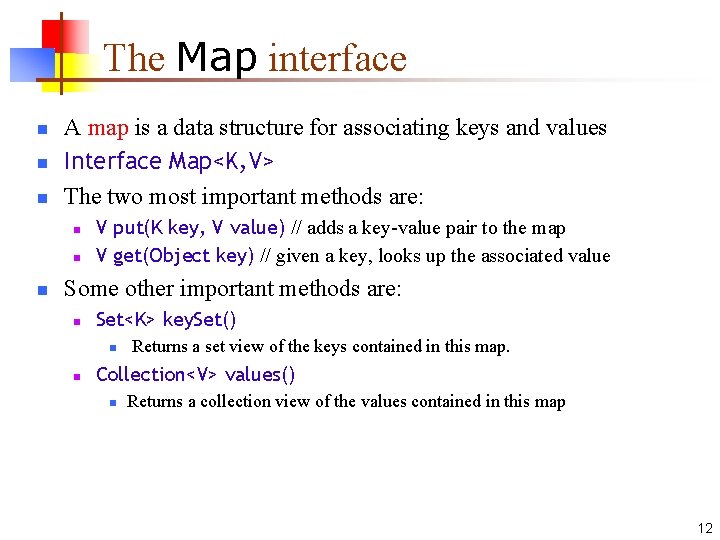 The Map interface

- A map is a data structure for associating keys and values
- Interface Map<K,V>
- The two most important methods are:
  - V put(K key, V value) // adds a key-value pair to the map
  - V get(Object key) // given a key, looks up the associated value
- Some other important methods are:
  - Set<K> keySet()
    - Returns a set view of the keys contained in this map.
  - Collection<V> values()
    - Returns a collection view of the values contained in this map

12